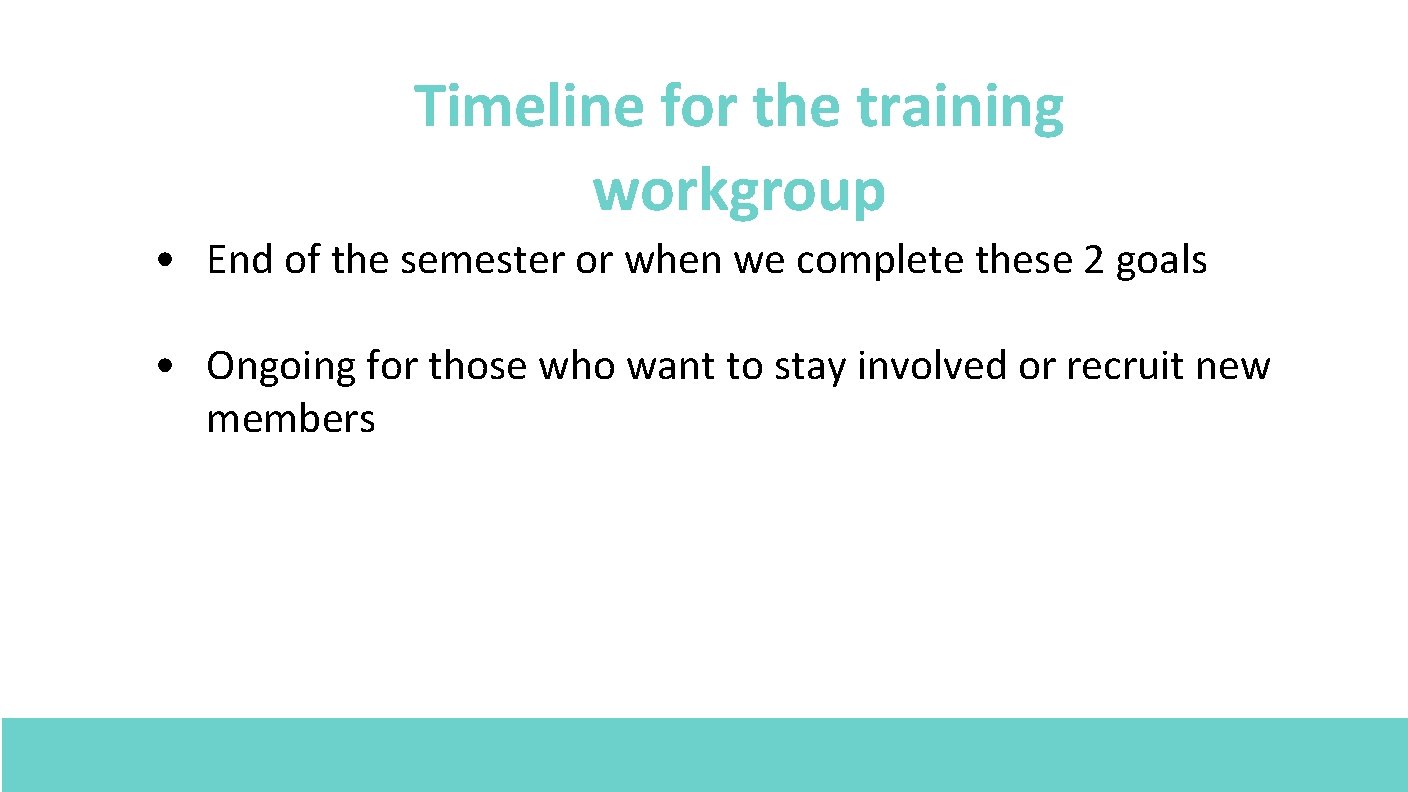 Timeline for the training workgroup

• End of the semester or when we complete these 2 goals

• Ongoing for those who want to stay involved or recruit new members